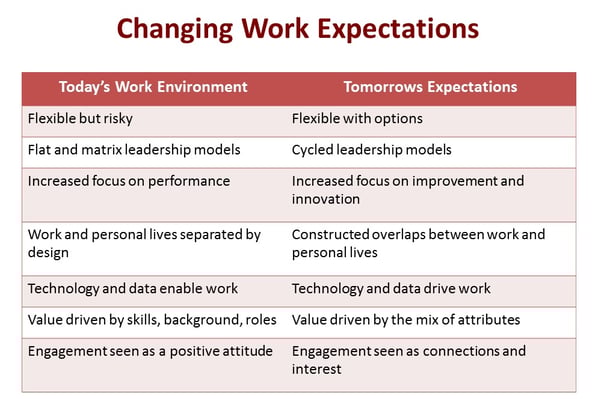 Changing Work Expectations

| Today's Work Environment | Tomorrows Expectations |
|---|---|
| Flexible but risky | Flexible with options |
| Flat and matrix leadership models | Cycled leadership models |
| Increased focus on performance | Increased focus on improvement and innovation |
| Work and personal lives separated by design | Constructed overlaps between work and personal lives |
| Technology and data enable work | Technology and data drive work |
| Value driven by skills, background, roles | Value driven by the mix of attributes |
| Engagement seen as a positive attitude | Engagement seen as connections and interest |